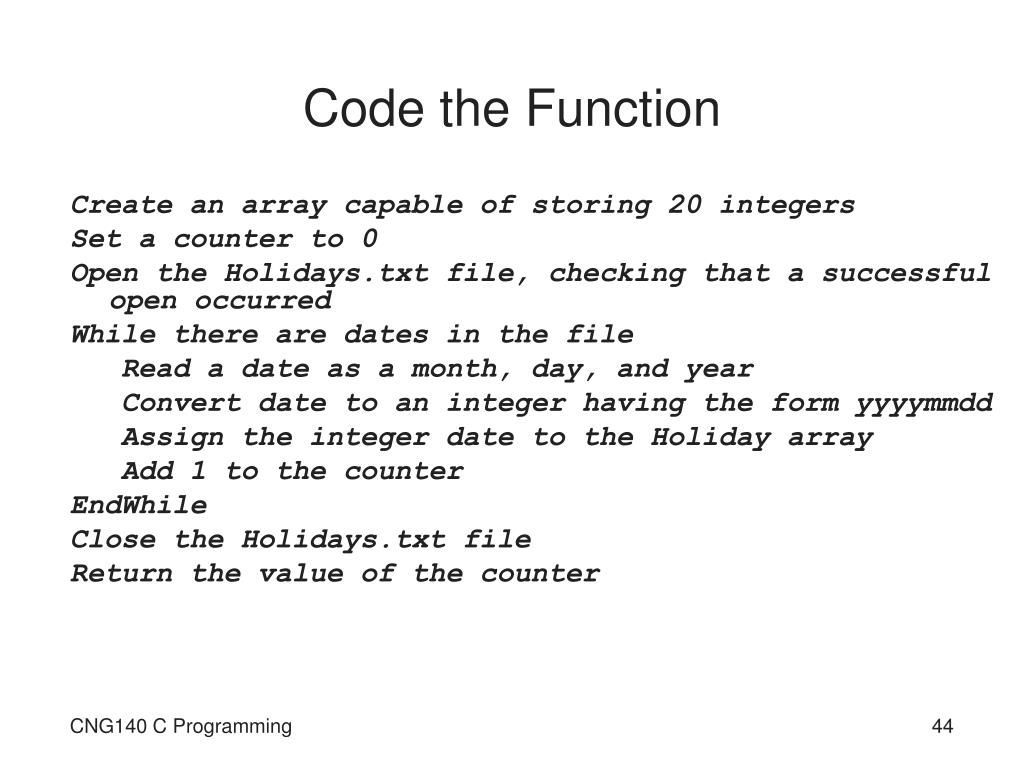 Code the Function

Create an array capable of storing 20 integers
Set a counter to 0
Open the Holidays.txt file, checking that a successful open occurred
While there are dates in the file
Read a date as a month, day, and year
Convert date to an integer having the form yyyymmdd
Assign the integer date to the Holiday array
Add 1 to the counter
EndWhile
Close the Holidays.txt file
Return the value of the counter

CNG140 C Programming

44